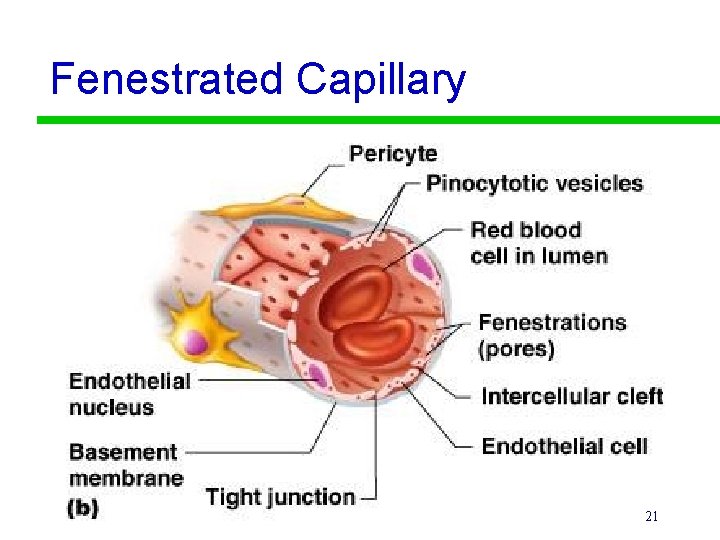 Fenestrated Capillary

Pericyte

Pinocytotic vesicles

Red blood cell in lumen

Fenestrations (pores)

Intercellular cleft

Endothelial cell

Endothelial nucleus

Basement membrane

Tight junction

(b)

21